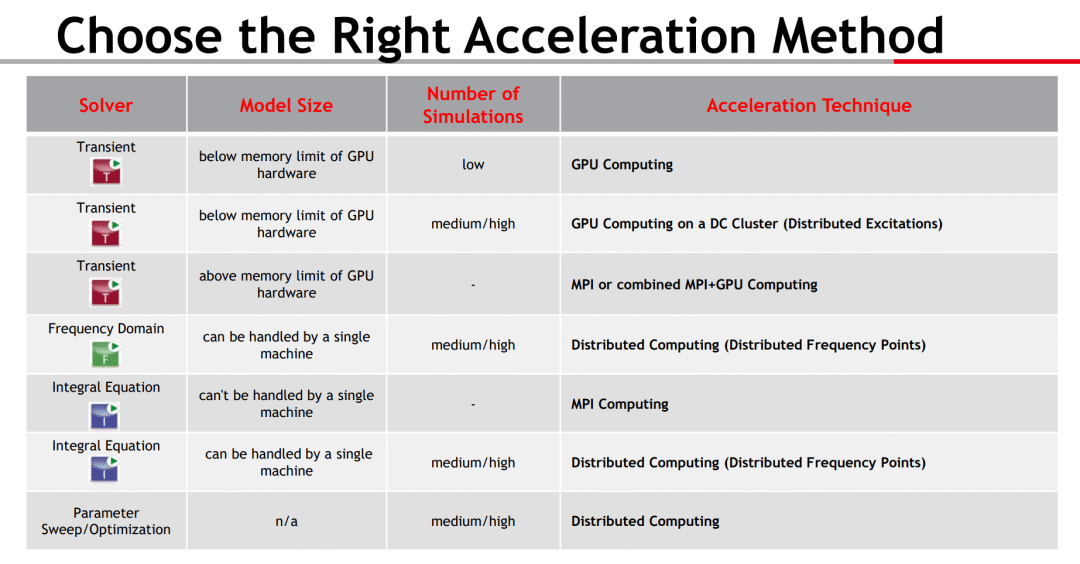 Choose the Right Acceleration Method

| Solver | Model Size | Number of Simulations | Acceleration Technique |
|---|---|---|---|
| Transient T | below memory limit of GPU hardware | low | GPU Computing |
| Transient T | below memory limit of GPU hardware | medium/high | GPU Computing on a DC Cluster (Distributed Excitations) |
| Transient T | above memory limit of GPU hardware | - | MPI or combined MPI+GPU Computing |
| Frequency Domain F | can be handled by a single machine | medium/high | Distributed Computing (Distributed Frequency Points) |
| Integral Equation I | can't be handled by a single machine | - | MPI Computing |
| Integral Equation I | can be handled by a single machine | medium/high | Distributed Computing (Distributed Frequency Points) |
| Parameter Sweep/Optimization | n/a | medium/high | Distributed Computing |